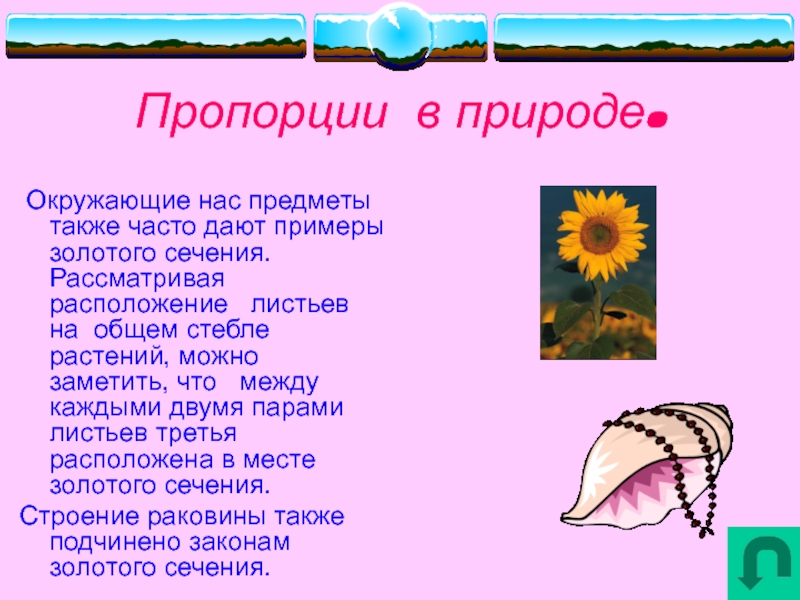 Пропорции в природе.

Окружающие нас предметы также часто дают примеры золотого сечения. Рассматривая расположение листьев на общем стебле растений, можно заметить, что между каждыми двумя парами листьев третья расположена в месте золотого сечения.

Строение раковины также подчинено законам золотого сечения.